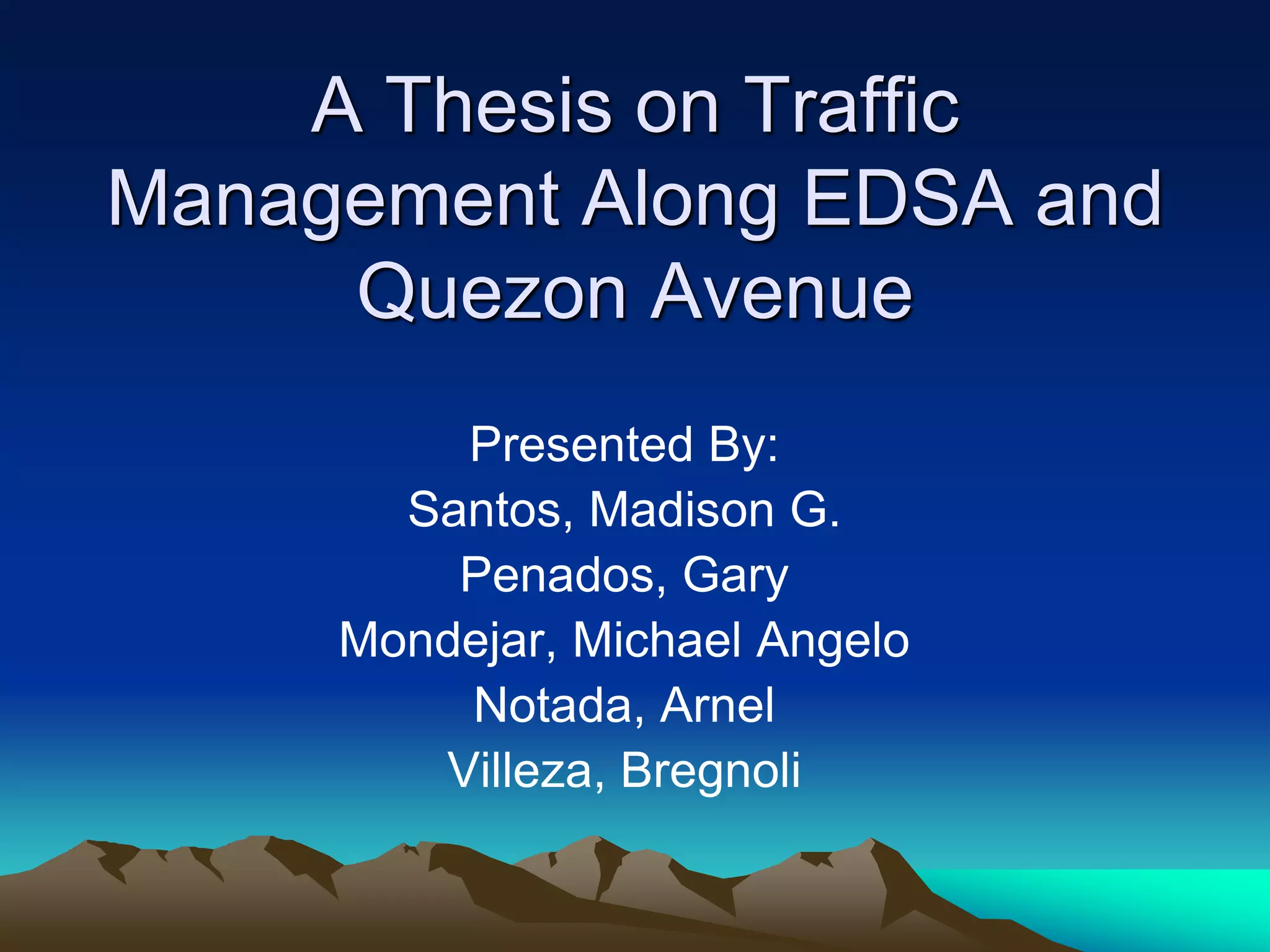 A Thesis on Traffic Management Along EDSA and Quezon Avenue

Presented By:
Santos, Madison G.
Penados, Gary
Mondejar, Michael Angelo
Notada, Arnel
Villeza, Bregnoli